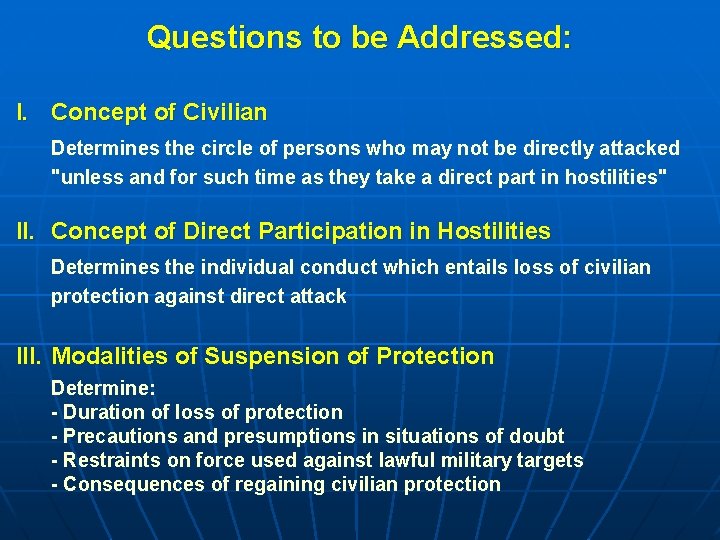 Questions to be Addressed:

I. Concept of Civilian

Determines the circle of persons who may not be directly attacked "unless and for such time as they take a direct part in hostilities"

II. Concept of Direct Participation in Hostilities

Determines the individual conduct which entails loss of civilian protection against direct attack

III. Modalities of Suspension of Protection

Determine:
- Duration of loss of protection
- Precautions and presumptions in situations of doubt
- Restraints on force used against lawful military targets
- Consequences of regaining civilian protection